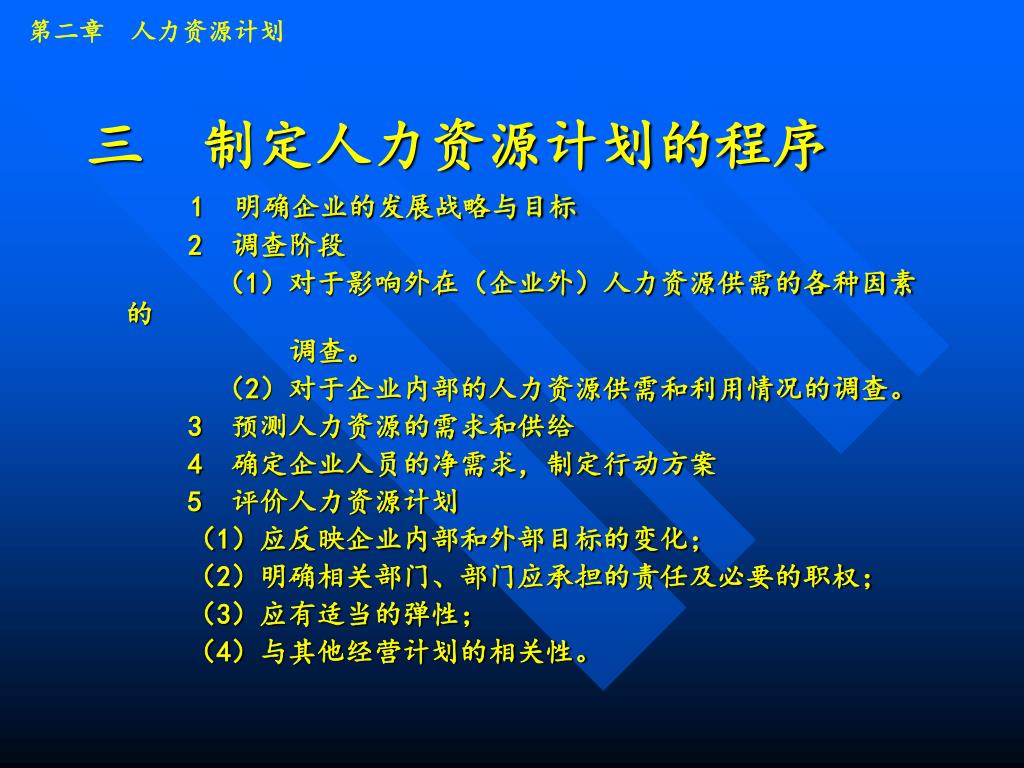 第二章　人力资源计划

三　制定人力资源计划的程序

1　明确企业的发展战略与目标

2　调查阶段

（1）对于影响外在（企业外）人力资源供需的各种因素的调查。

（2）对于企业内部的人力资源供需和利用情况的调查。

3　预测人力资源的需求和供给

4　确定企业人员的净需求，制定行动方案

5　评价人力资源计划

（1）应反映企业内部和外部目标的变化；

（2）明确相关部门、部门应承担的责任及必要的职权；

（3）应有适当的弹性；

（4）与其他经营计划的相关性。